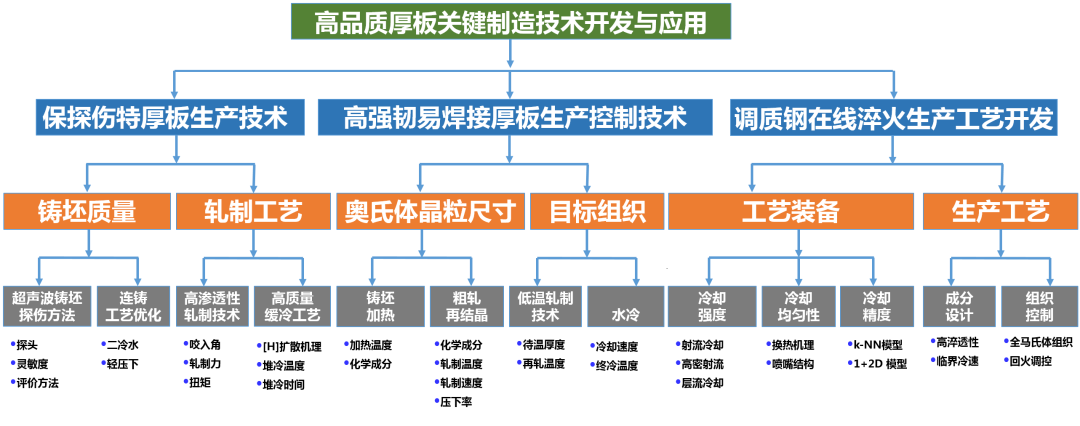 高品质厚板关键制造技术开发与应用

保探伤特厚板生产技术

高强韧易焊接厚板生产控制技术

调质钢在线淬火生产工艺开发

铸坯质量

轧制工艺

奥氏体晶粒尺寸

目标组织

工艺装备

生产工艺

超声波铸坯探伤方法
•探头
•灵敏度
•评价方法

连铸工艺优化
•二冷水
•轻压下

高渗透性轧制技术
•咬入角
•轧制力
•扭矩

高质量缓冷工艺
•[H]扩散机理
•堆冷温度
•堆冷时间

铸坯加热
•加热温度
•化学成分

粗轧再结晶
•化学成分
•轧制温度
•轧制速度
•压下率

低温轧制技术
•待温厚度
•再轧温度

水冷
•冷却速度
•终冷温度

冷却强度
•射流冷却
•高密射流
•层流冷却

冷却均匀性
•换热机理
•喷嘴结构

冷却精度
•k-NN模型
•1+2D 模型

成分设计
•高淬透性
•临界冷速

组织控制
•全马氏体组织
•回火调控